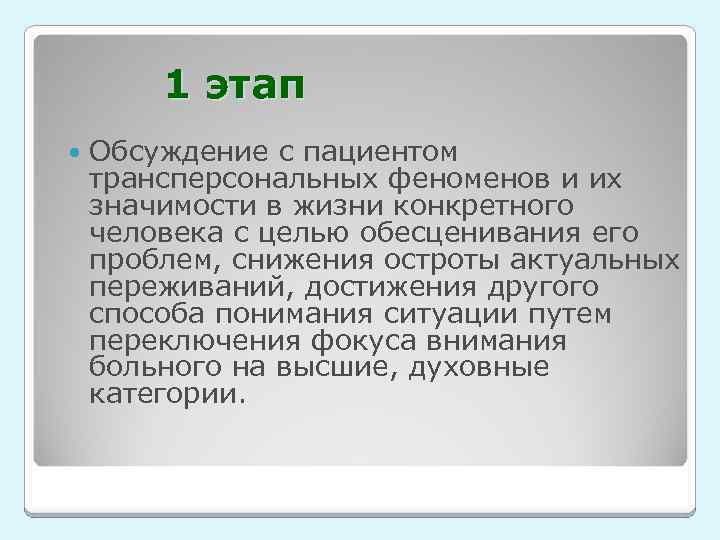 1 этап

Обсуждение с пациентом трансперсональных феноменов и их значимости в жизни конкретного человека с целью обесценивания его проблем, снижения остроты актуальных переживаний, достижения другого способа понимания ситуации путем переключения фокуса внимания больного на высшие, духовные категории.